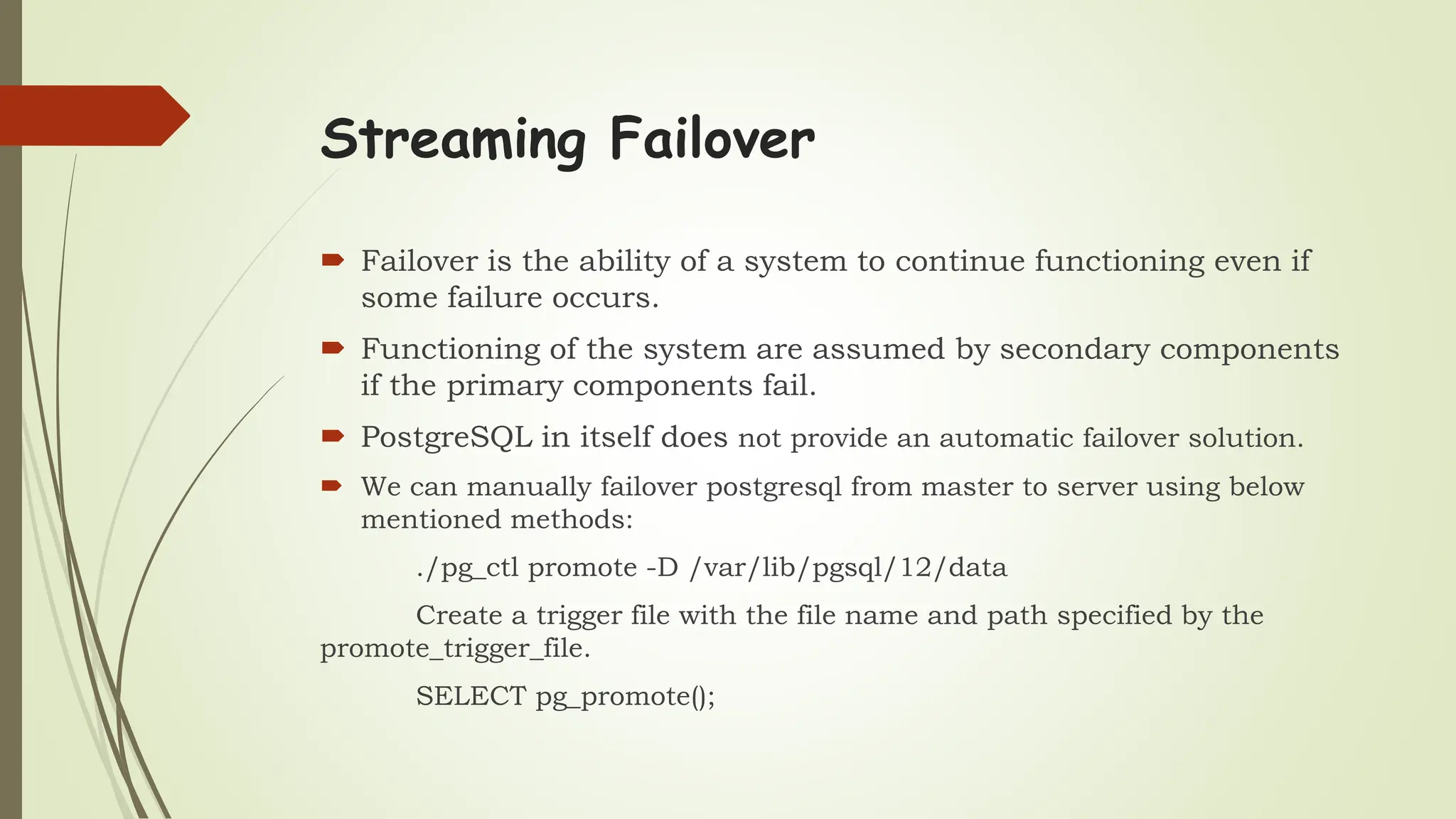 Streaming Failover

Failover is the ability of a system to continue functioning even if some failure occurs.

Functioning of the system are assumed by secondary components if the primary components fail.

PostgreSQL in itself does not provide an automatic failover solution.

We can manually failover postgresql from master to server using below mentioned methods:

./pg_ctl promote -D /var/lib/pgsql/12/data

Create a trigger file with the file name and path specified by the promote_trigger_file.

SELECT pg_promote();